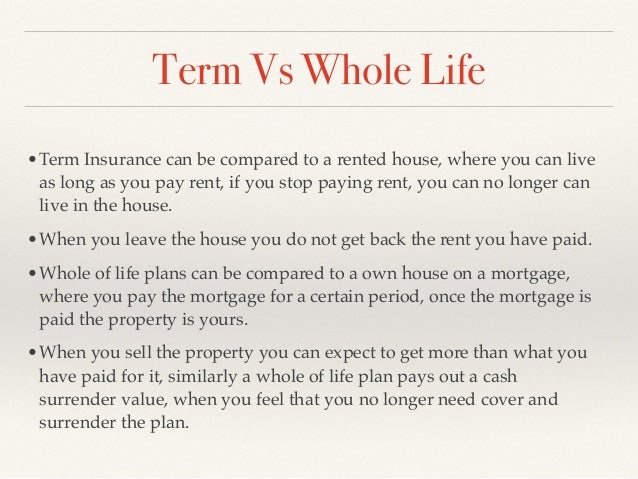 Term Vs Whole Life

• Term Insurance can be compared to a rented house, where you can live as long as you pay rent, if you stop paying rent, you can no longer can live in the house.

• When you leave the house you do not get back the rent you have paid.

• Whole of life plans can be compared to a own house on a mortgage, where you pay the mortgage for a certain period, once the mortgage is paid the property is yours.

• When you sell the property you can expect to get more than what you have paid for it, similarly a whole of life plan pays out a cash surrender value, when you feel that you no longer need cover and surrender the plan.